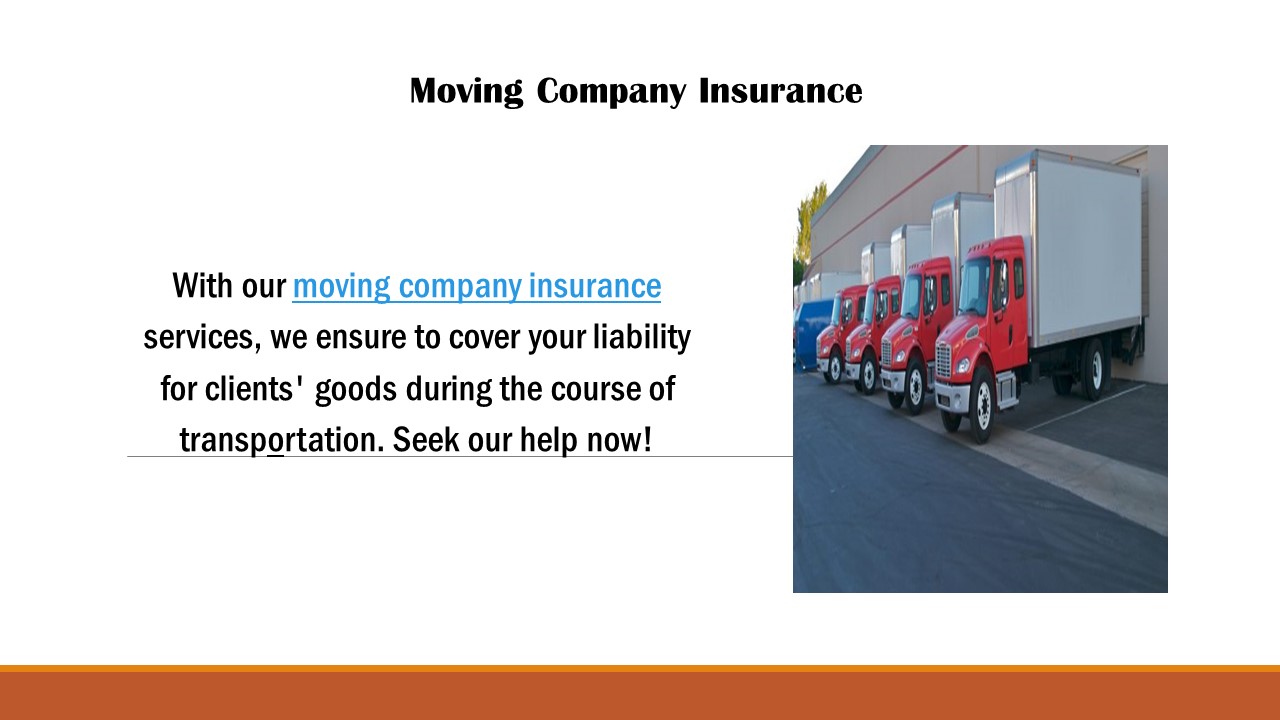 Moving Company Insurance

With our moving company insurance services, we ensure to cover your liability for clients' goods during the course of transportation. Seek our help now!